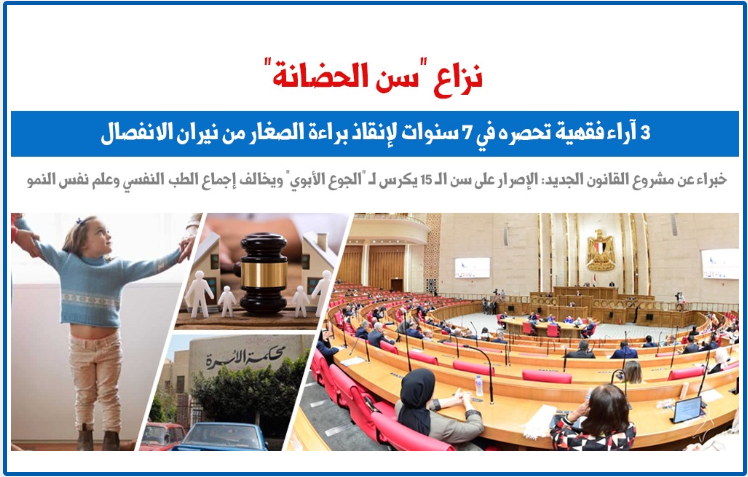 نزاع "سن الحضانة"

3 آراء فقهية تحصره في 7 سنوات لإنقاذ براءة الصغار من نيران الانفصال

خبراء عن مشروع القانون الجديد: الإصرار على سن الـ 15 يكرس لـ "الجوع الأبوي" ويخالف إجماع الطب النفسي وعلم نفس النمو

محكمة الأسرة